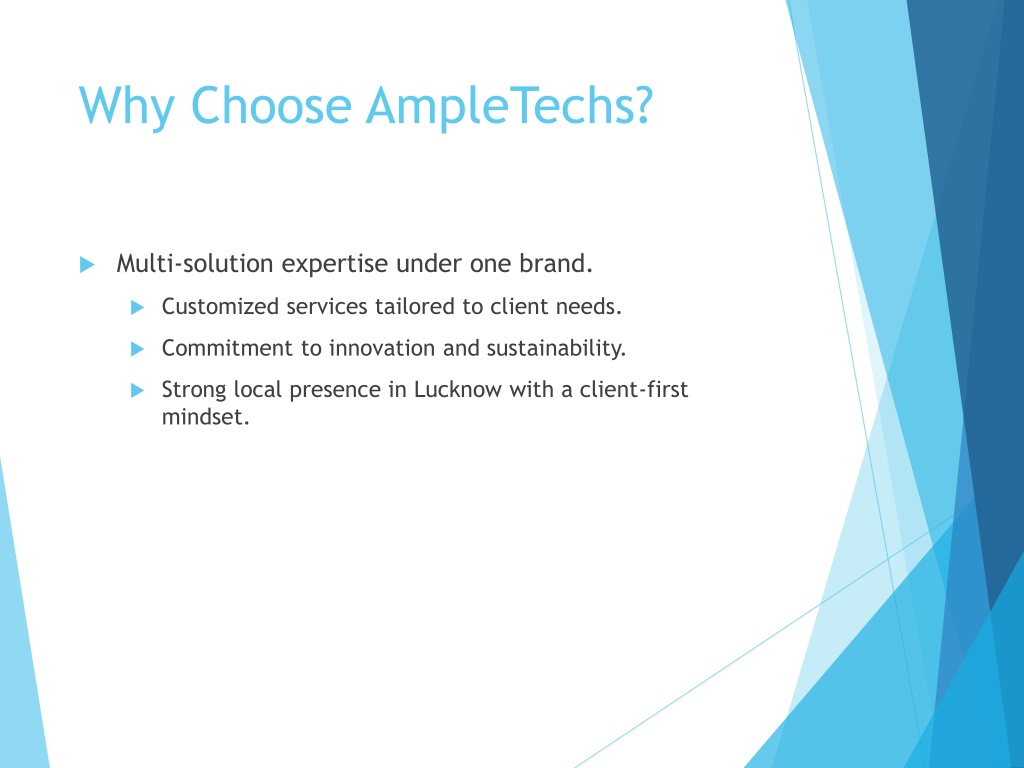 Why Choose AmpleTechs?

Multi-solution expertise under one brand.

Customized services tailored to client needs.

Commitment to innovation and sustainability.

Strong local presence in Lucknow with a client-first mindset.